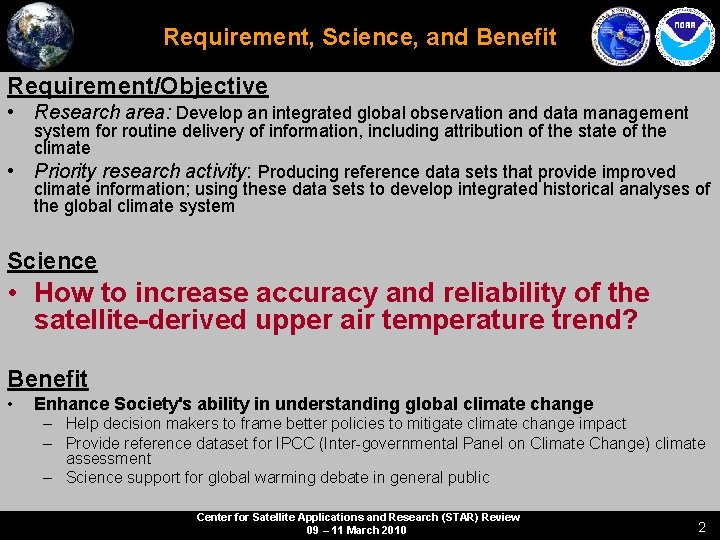 Requirement, Science, and Benefit

NOAA

Requirement/Objective

• Research area: Develop an integrated global observation and data management system for routine delivery of information, including attribution of the state of the climate

• Priority research activity: Producing reference data sets that provide improved climate information; using these data sets to develop integrated historical analyses of the global climate system

Science

• How to increase accuracy and reliability of the satellite-derived upper air temperature trend?

Benefit

• Enhance Society's ability in understanding global climate change

– Help decision makers to frame better policies to mitigate climate change impact

– Provide reference dataset for IPCC (Inter-governmental Panel on Climate Change) climate assessment

– Science support for global warming debate in general public

Center for Satellite Applications and Research (STAR) Review
09 – 11 March 2010

2